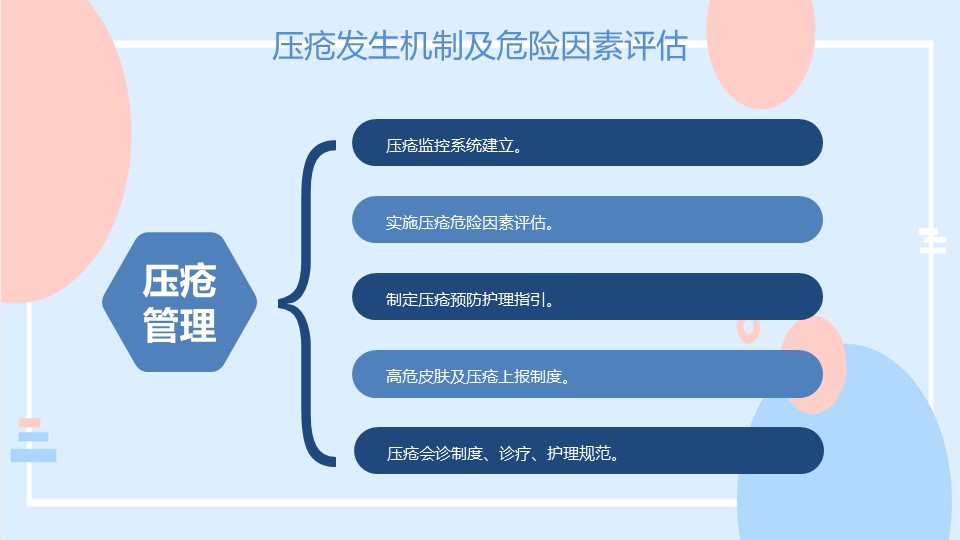 压疮发生机制及危险因素评估

压疮管理

压疮监控系统建立。

实施压疮危险因素评估。

制定压疮预防护理指引。

高危皮肤及压疮上报制度。

压疮会诊制度、诊疗、护理规范。